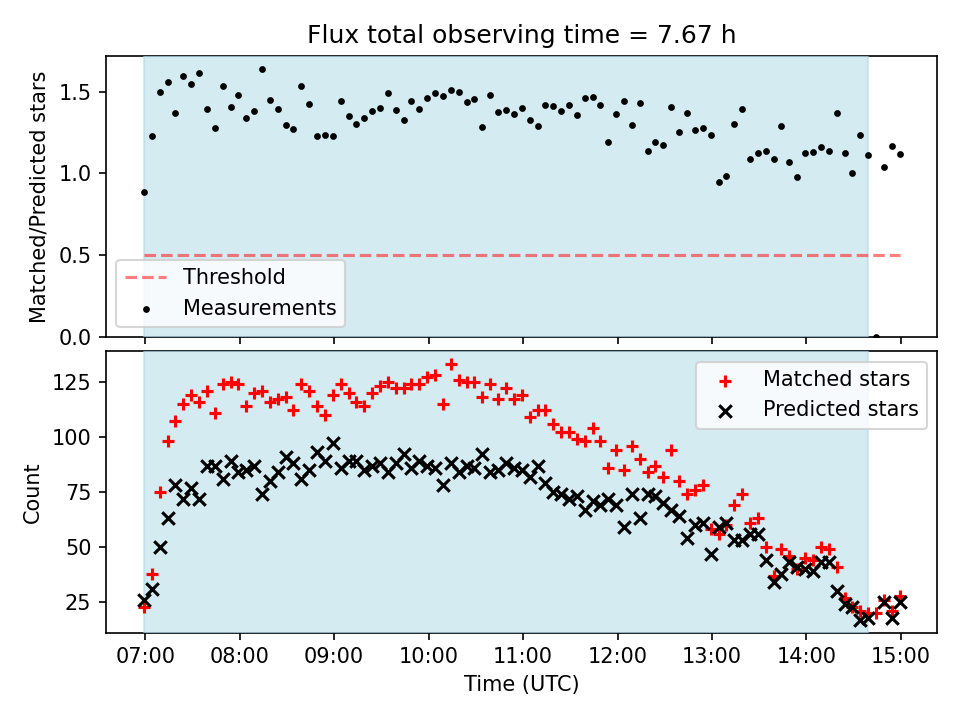 Flux total observing time = 7.67 h

Matched/Predicted stars

1.5
1.0
0.5
0.0

Threshold
Measurements

Count

125
100
75
50
25

Matched stars
Predicted stars

07:00 08:00 09:00 10:00 11:00 12:00 13:00 14:00 15:00

Time (UTC)